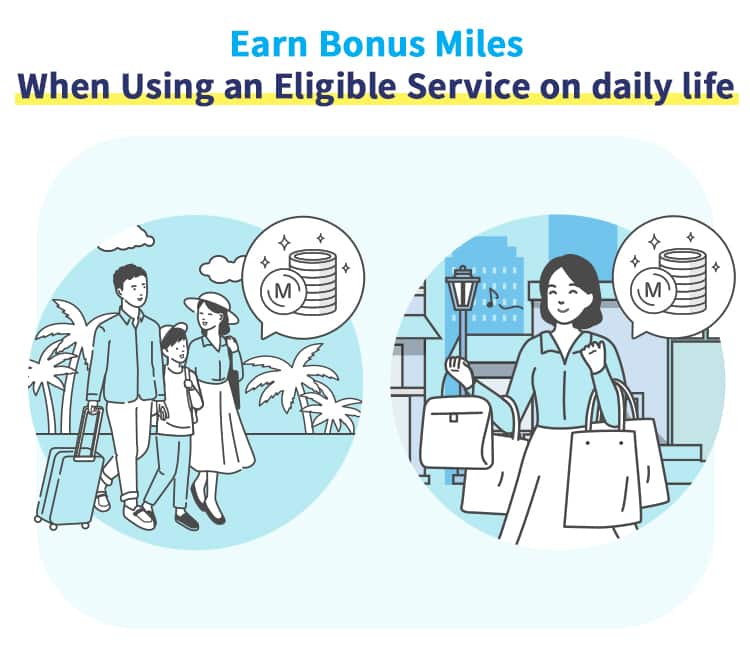 Earn Bonus Miles
When Using an Eligible Service on daily life

M

M